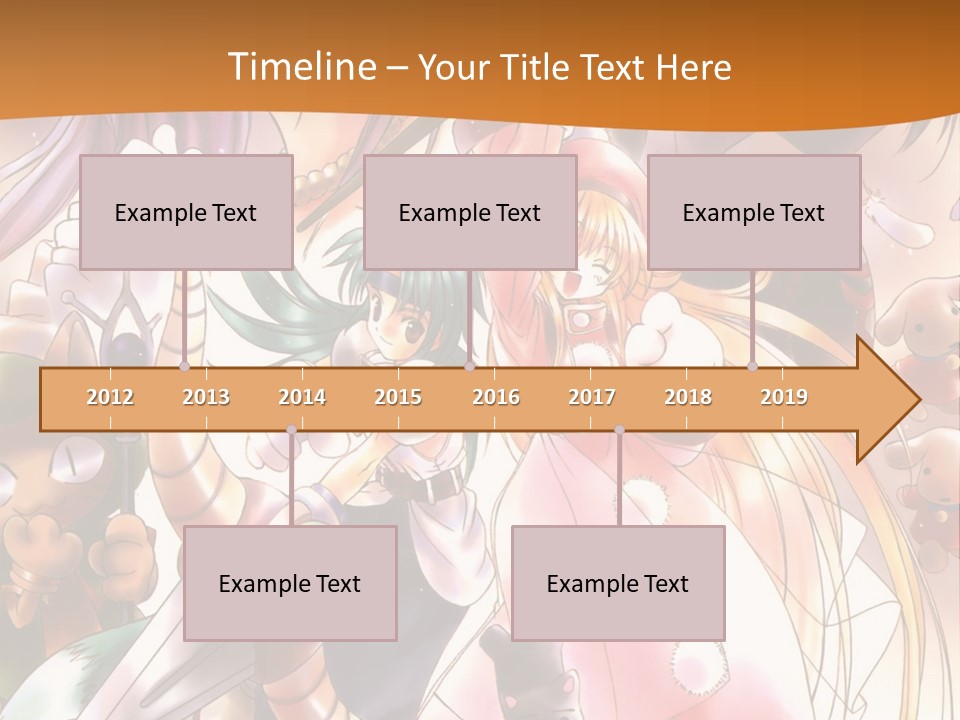 Timeline – Your Title Text Here

Example Text

Example Text

Example Text

2012 2013 2014 2015 2016 2017 2018 2019

Example Text

Example Text